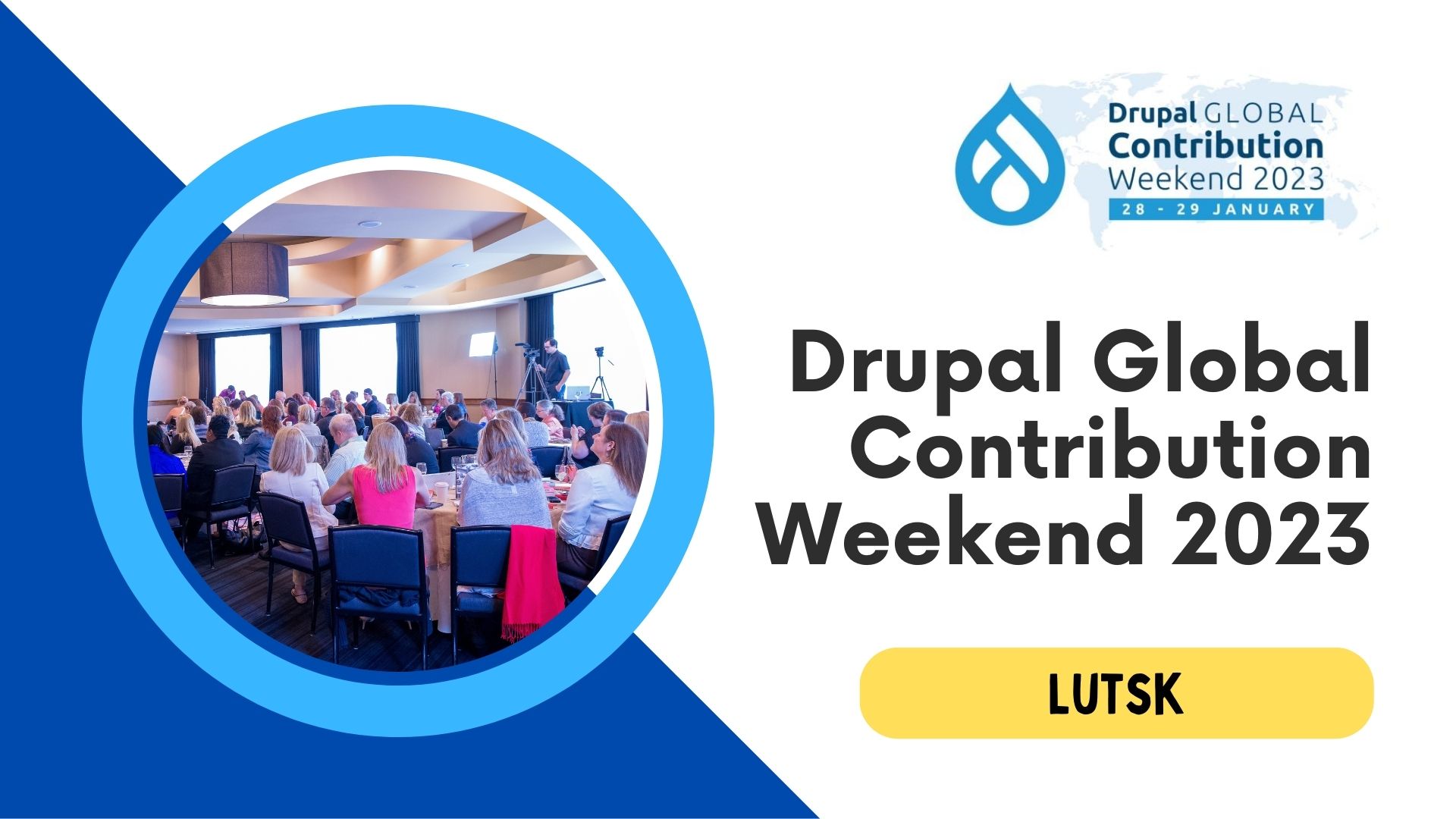 Drupal GLOBAL
Contribution
Weekend 2023
28 - 29 JANUARY

Drupal Global Contribution Weekend 2023

LUTSK